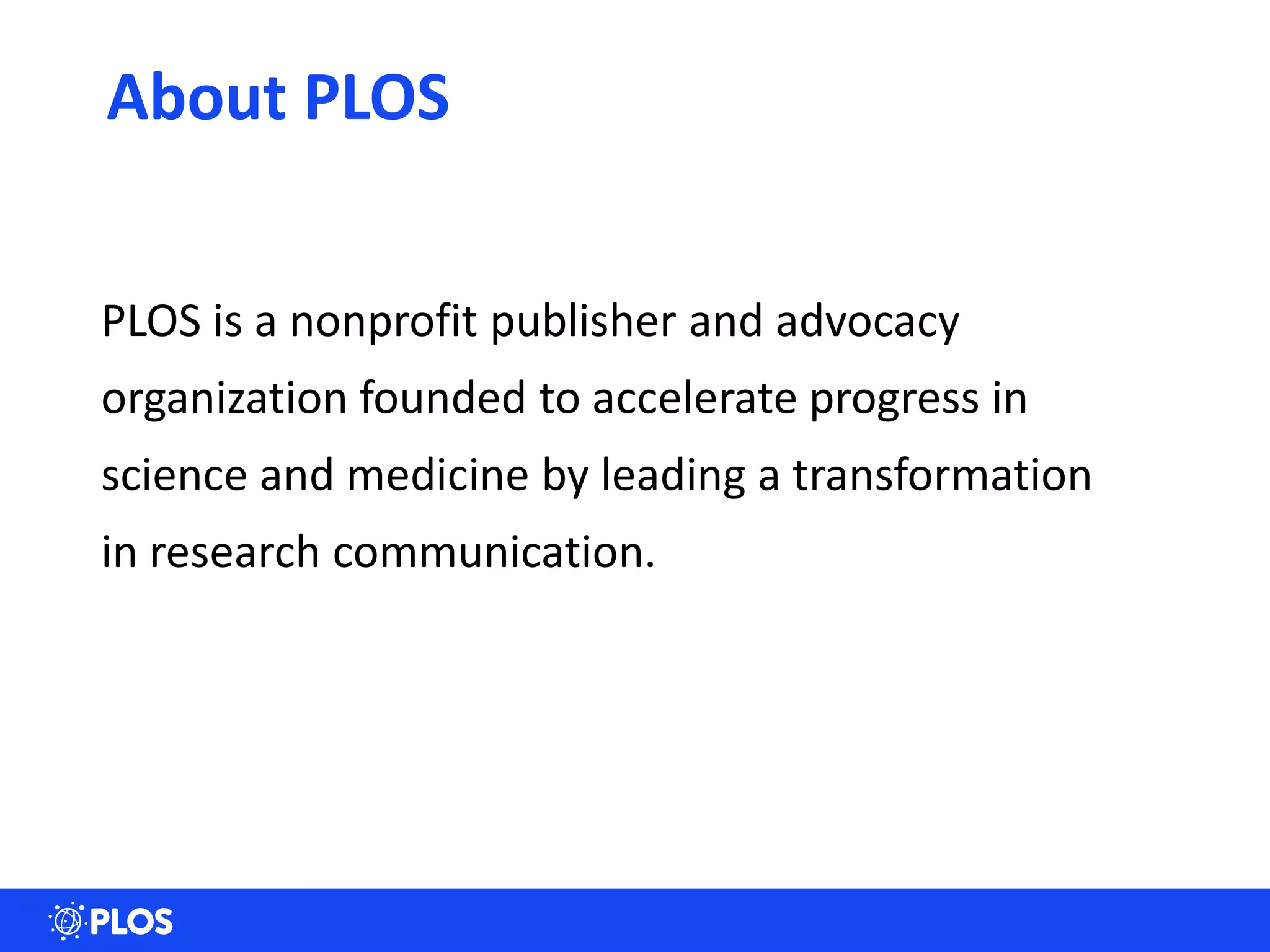 About PLOS

PLOS is a nonprofit publisher and advocacy organization founded to accelerate progress in science and medicine by leading a transformation in research communication.

PLOS